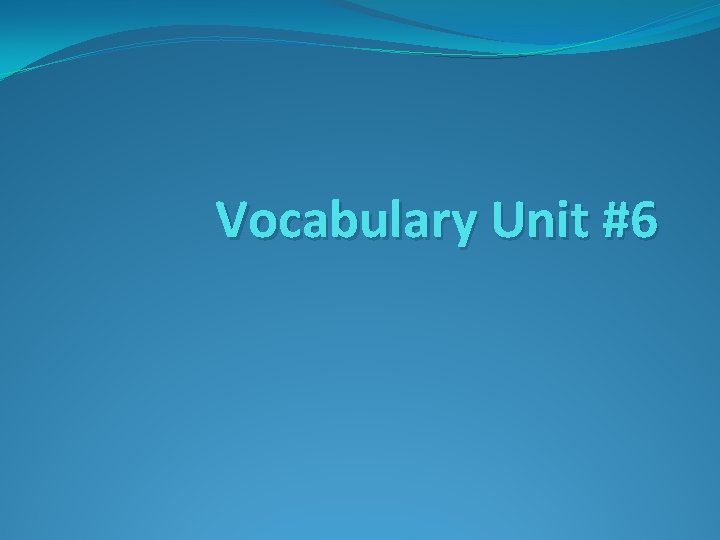 Vocabulary Unit #6